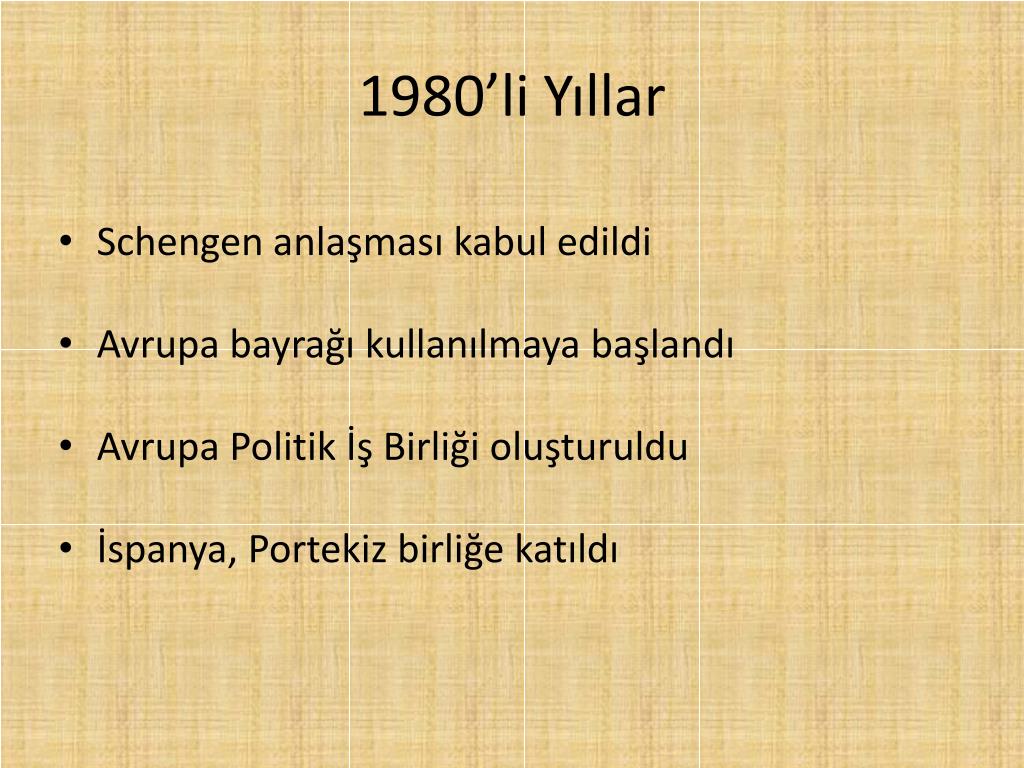 1980’li Yıllar

• Schengen anlaşması kabul edildi

• Avrupa bayrağı kullanılmaya başlandı

• Avrupa Politik İş Birliği oluşturuldu

• İspanya, Portekiz birliğe katıldı